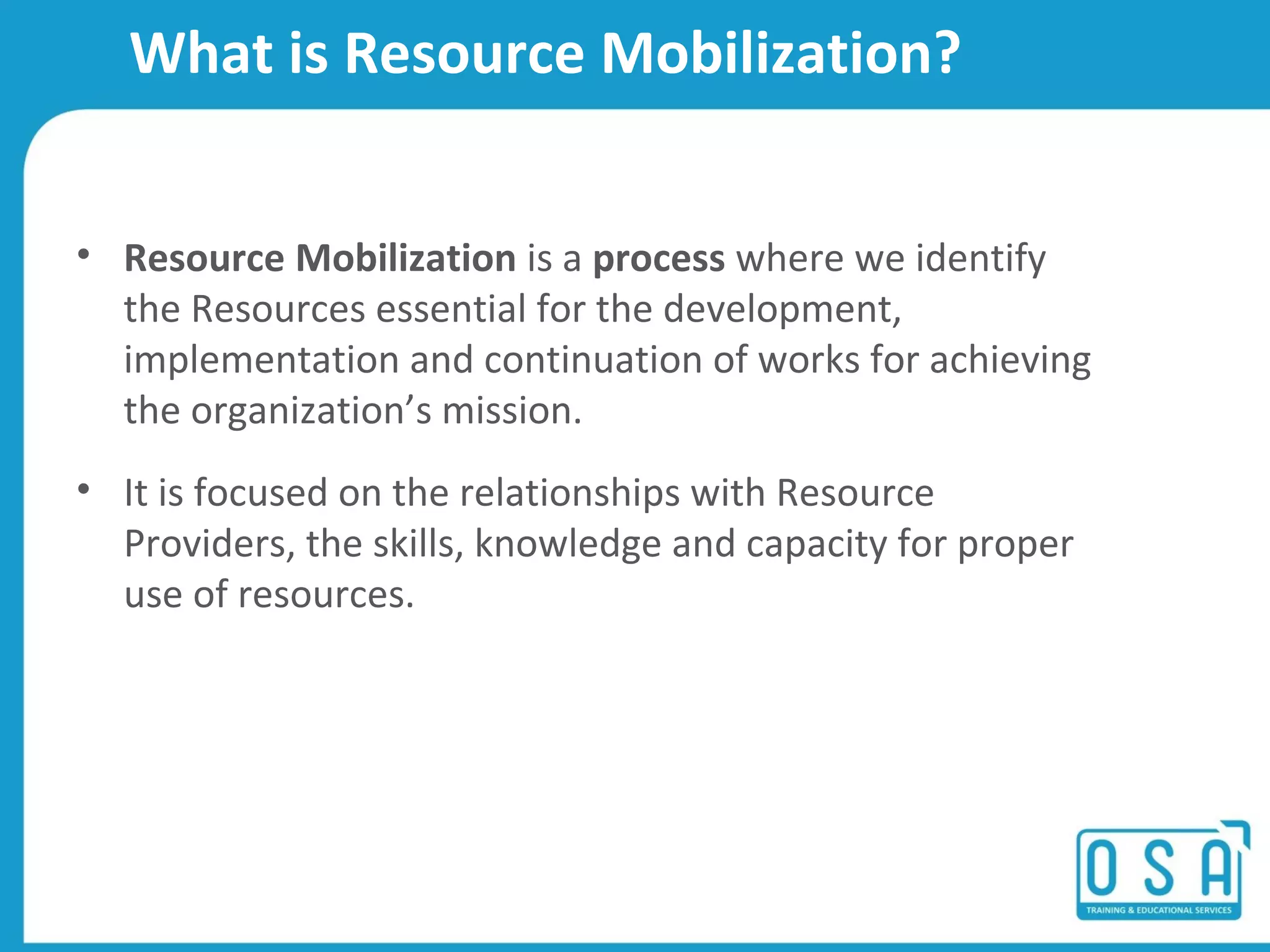 What is Resource Mobilization?

• Resource Mobilization is a process where we identify the Resources essential for the development, implementation and continuation of works for achieving the organization's mission.

• It is focused on the relationships with Resource Providers, the skills, knowledge and capacity for proper use of resources.

OSA
TRAINING & EDUCATIONAL SERVICES